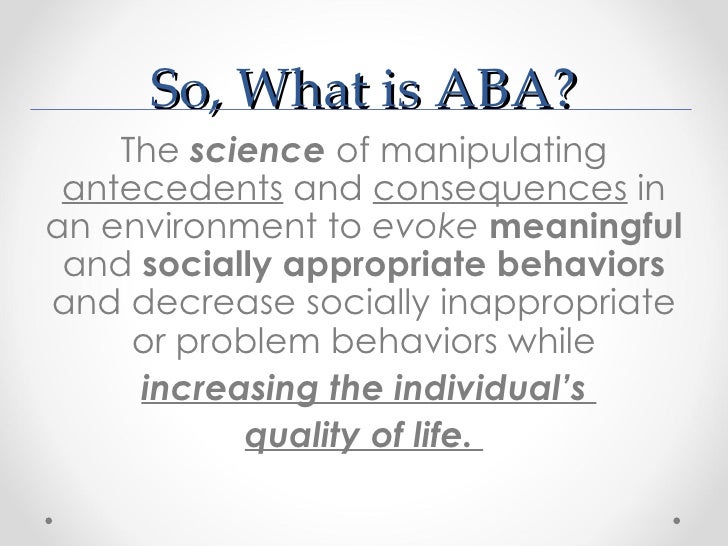 So, What is ABA?

The science of manipulating antecedents and consequences in an environment to evoke meaningful and socially appropriate behaviors and decrease socially inappropriate or problem behaviors while

increasing the individual's quality of life.